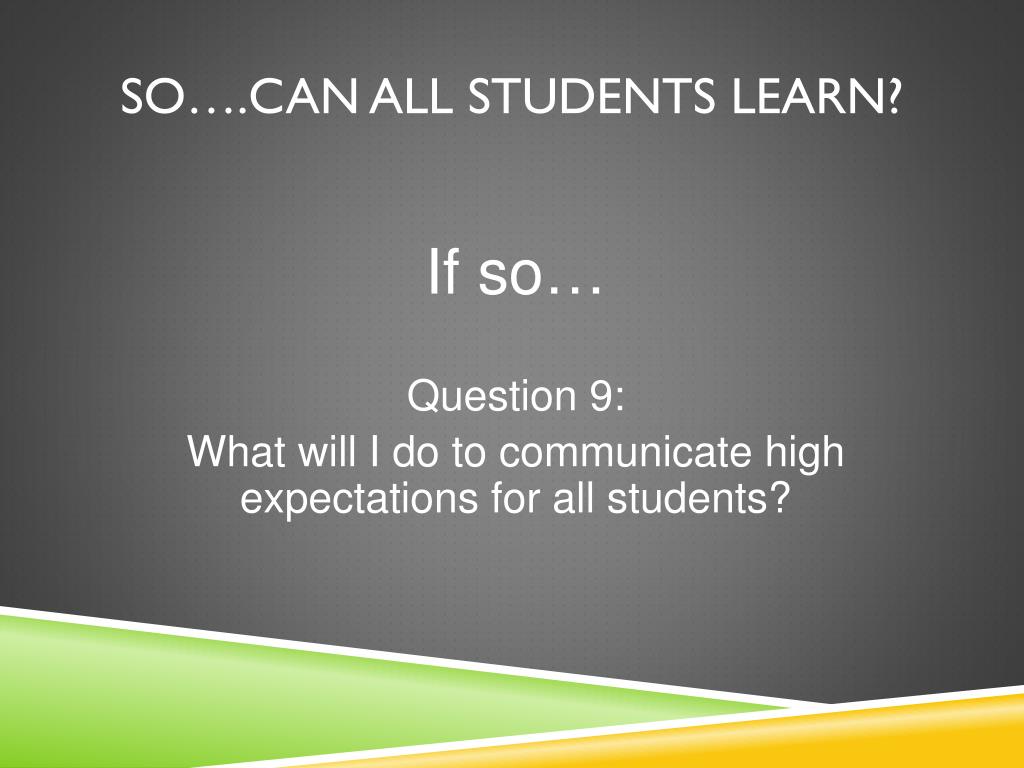 SO….CAN ALL STUDENTS LEARN?

If so…

Question 9:

What will I do to communicate high expectations for all students?